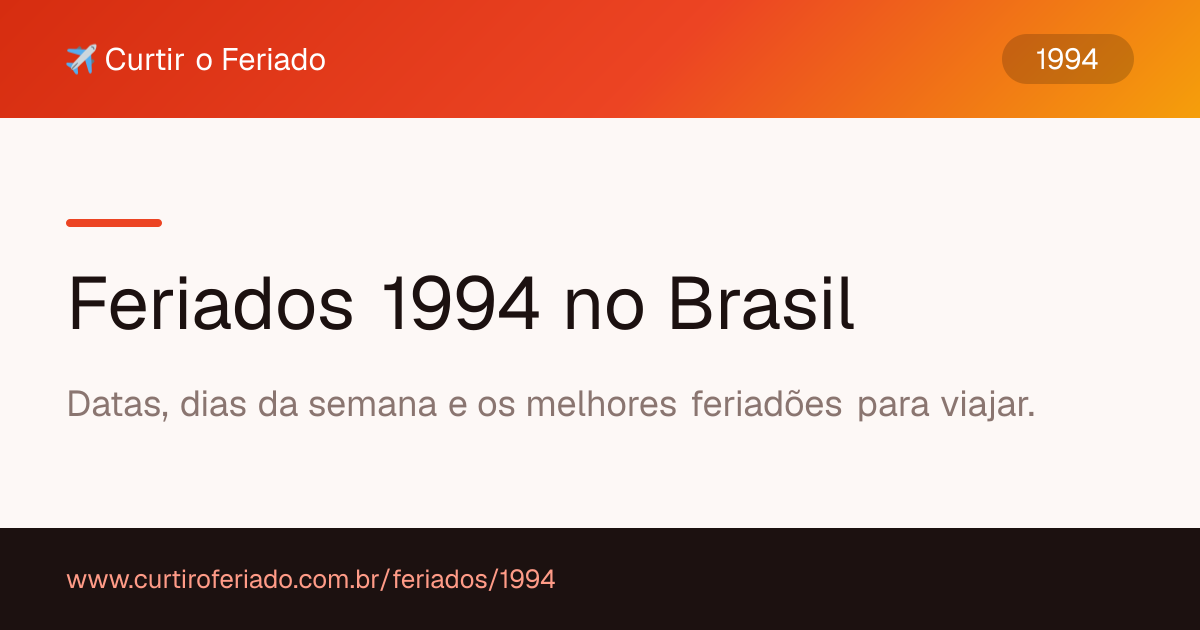 ✈️ Curtir o Feriado

1994

Feriados 1994 no Brasil

Datas, dias da semana e os melhores feriadões para viajar.

www.curtiroferiado.com.br/feriados/1994